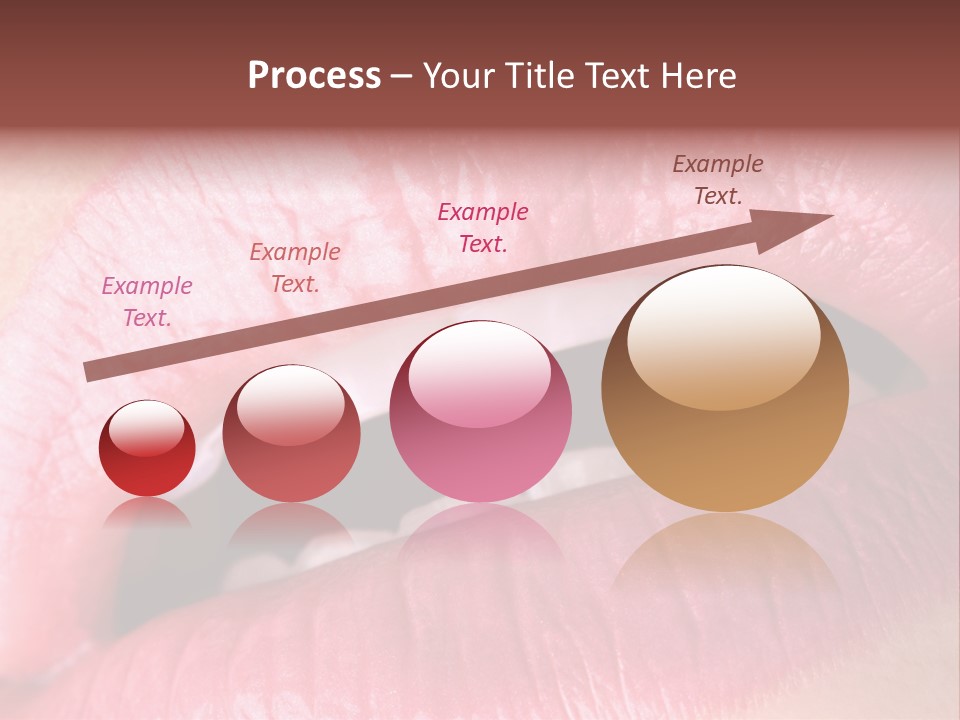 Process – Your Title Text Here

Example Text.

Example Text.

Example Text.

Example Text.